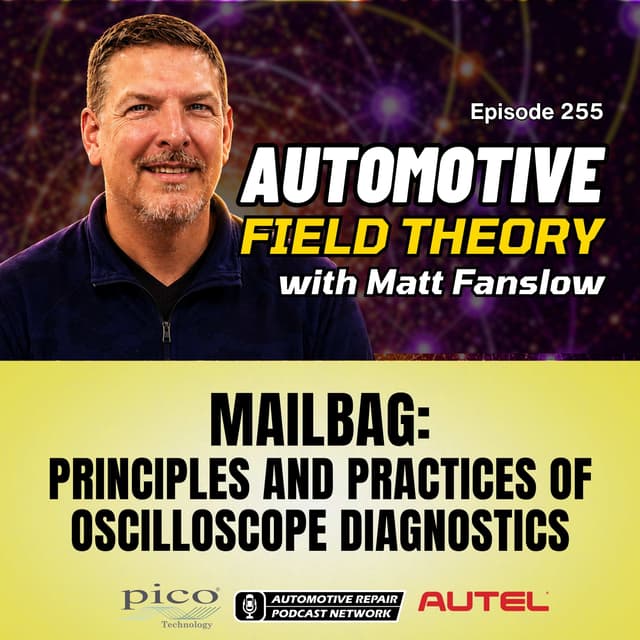 Episode 255

AUTOMOTIVE FIELD THEORY
with Matt Fanslow

MAILBAG:
PRINCIPLES AND PRACTICES OF OSCILLOSCOPE DIAGNOSTICS

pico Technology

AUTOMOTIVE REPAIR PODCAST NETWORK

AUTEL